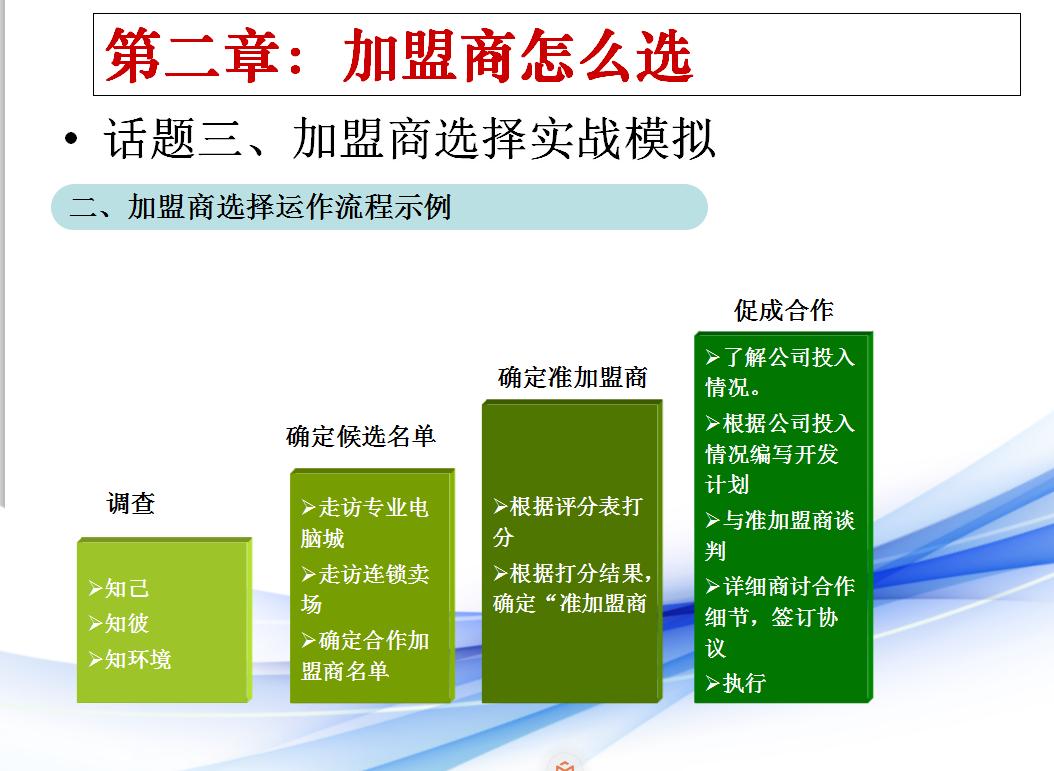 第二章：加盟商怎么选

• 话题三、加盟商选择实战模拟

二、加盟商选择运作流程示例

调查

➢知己
➢知彼
➢知环境

确定候选名单

➢走访专业电脑城
➢走访连锁卖场
➢确定合作加盟商名单

确定准加盟商

➢根据评分表打分
➢根据打分结果，确定“准加盟商

促成合作

➢了解公司投入情况。
➢根据公司投入情况编写开发计划
➢与准加盟商谈判
➢详细商讨合作细节，签订协议
➢执行